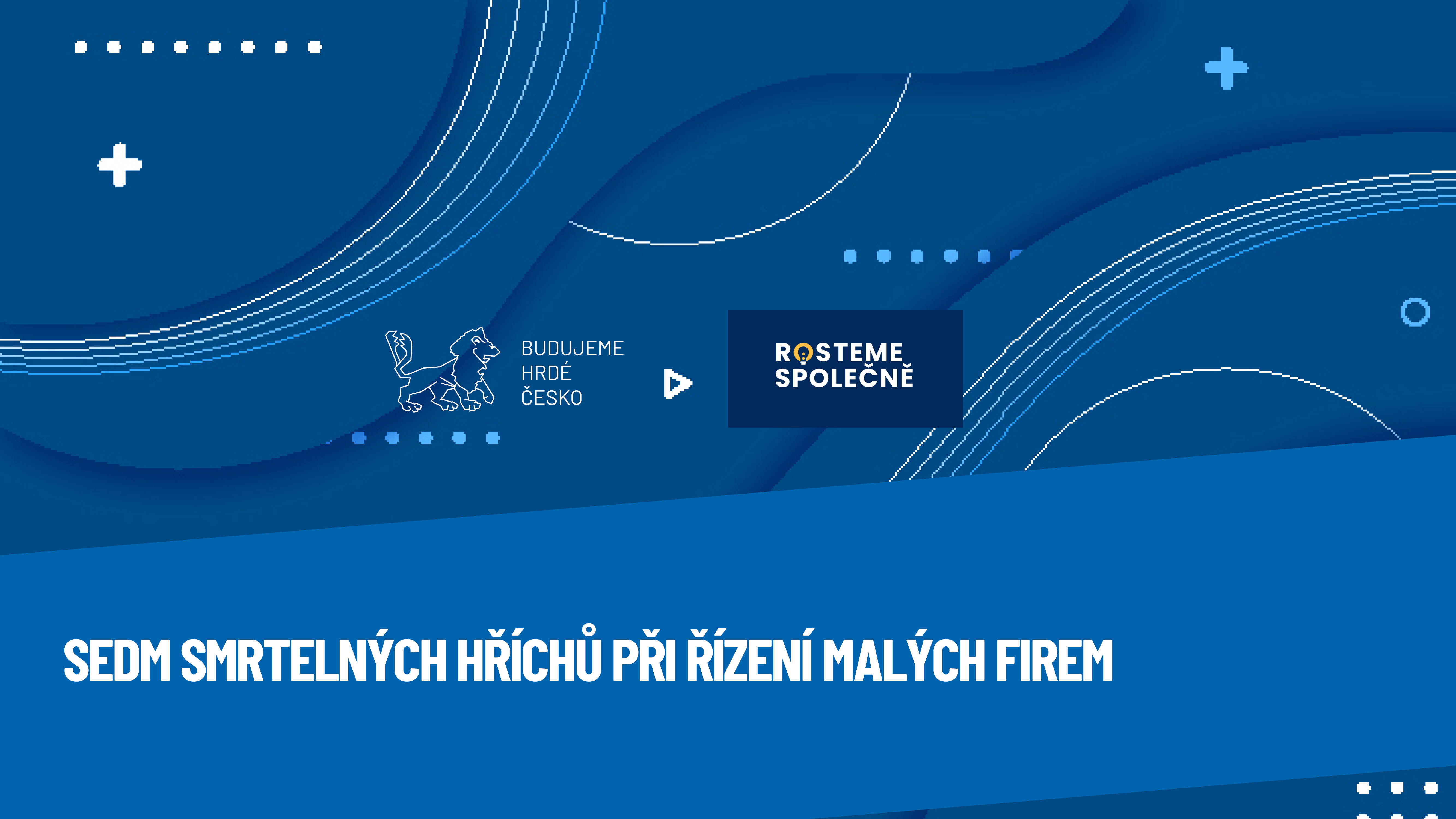 BUDUJEME HRDÉ ČESKO

ROSTEME SPOLEČNĚ

SEDM SMRTELNÝCH HŘÍCHŮ PŘI ŘÍZENÍ MALÝCH FIREM